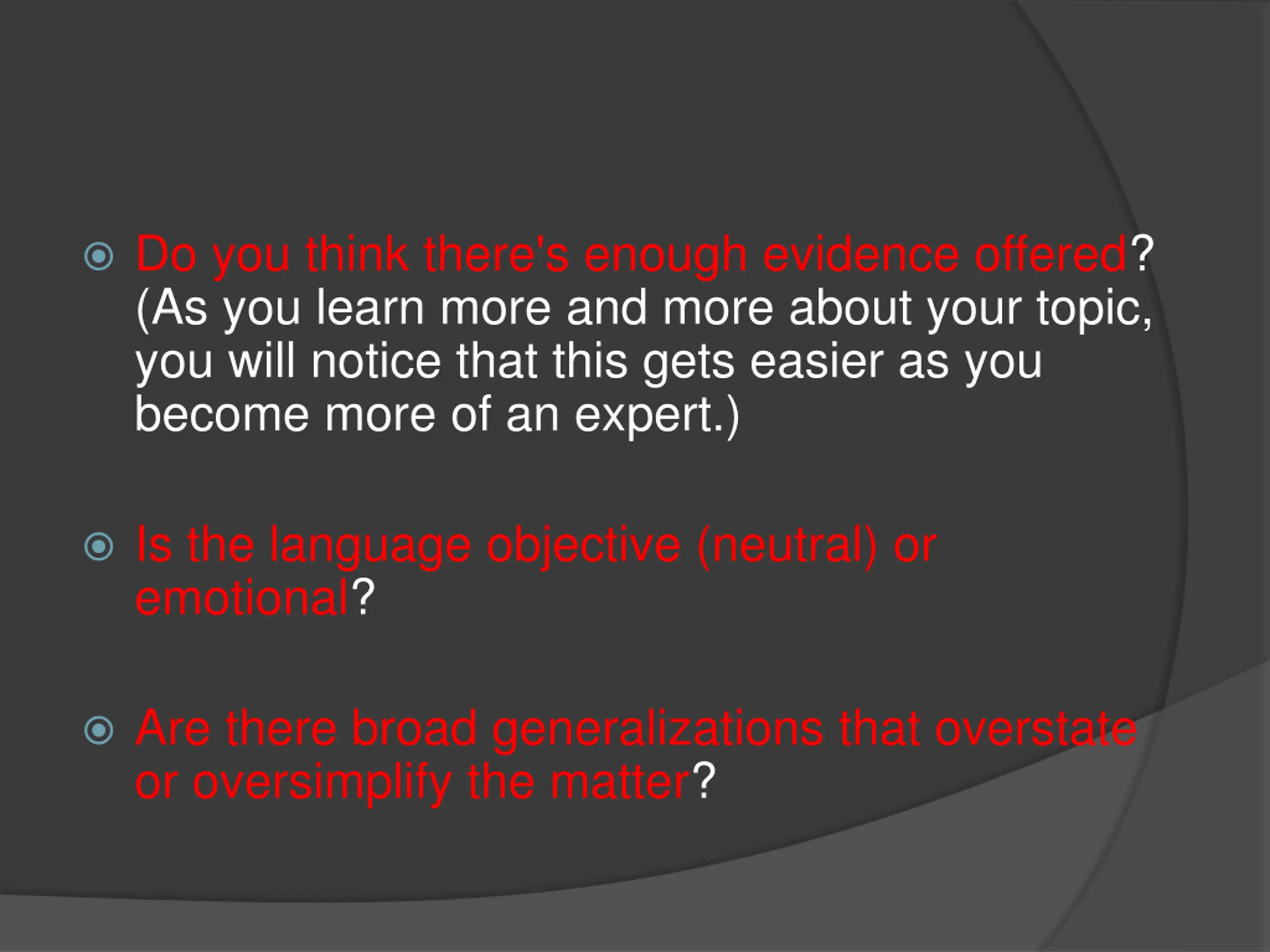 Do you think there's enough evidence offered? (As you learn more and more about your topic, you will notice that this gets easier as you become more of an expert.)

Is the language objective (neutral) or emotional?

Are there broad generalizations that overstate or oversimplify the matter?